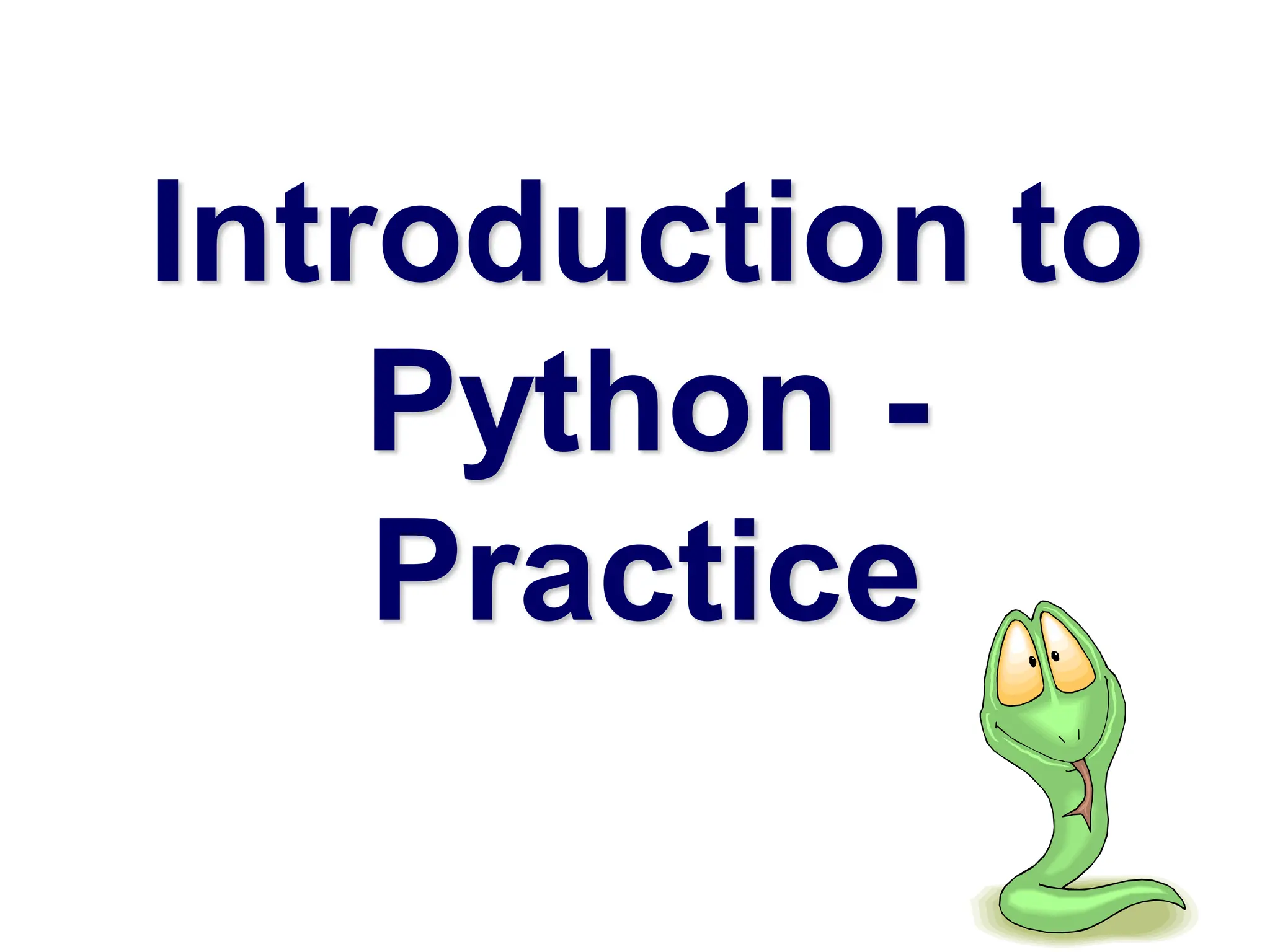 Introduction to Python - Practice